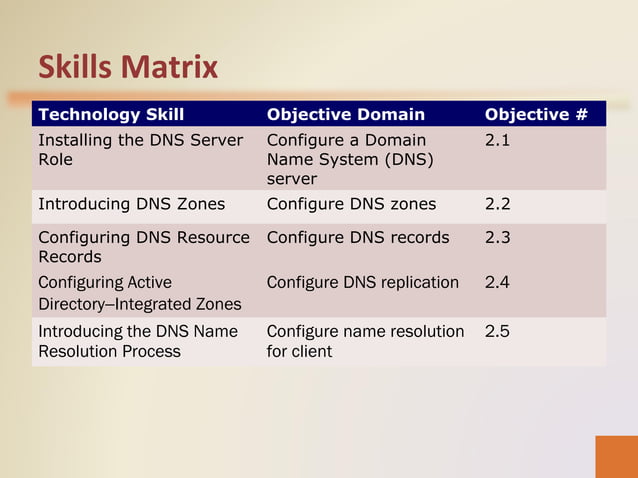 Skills Matrix

| Technology Skill | Objective Domain | Objective # |
|---|---|---|
| Installing the DNS Server Role | Configure a Domain Name System (DNS) server | 2.1 |
| Introducing DNS Zones | Configure DNS zones | 2.2 |
| Configuring DNS Resource Records | Configure DNS records | 2.3 |
| Configuring Active Directory–Integrated Zones | Configure DNS replication | 2.4 |
| Introducing the DNS Name Resolution Process | Configure name resolution for client | 2.5 |